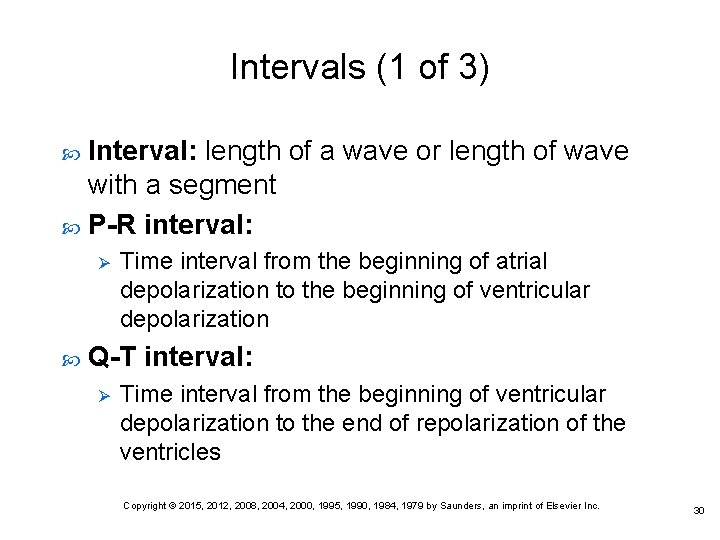 Intervals (1 of 3)

Interval: length of a wave or length of wave with a segment

P-R interval:

Time interval from the beginning of atrial depolarization to the beginning of ventricular depolarization

Q-T interval:

Time interval from the beginning of ventricular depolarization to the end of repolarization of the ventricles

Copyright © 2015, 2012, 2008, 2004, 2000, 1995, 1990, 1984, 1979 by Saunders, an imprint of Elsevier Inc.

30